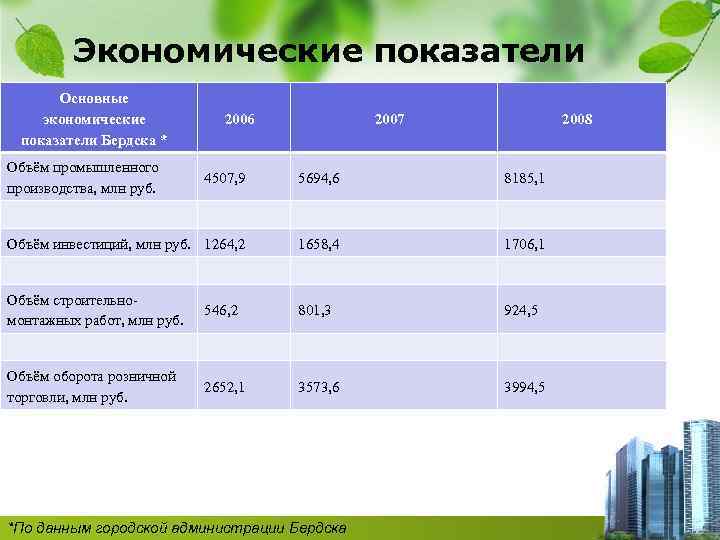 Экономические показатели

| Основные экономические показатели Бердска * | 2006 | 2007 | 2008 |
|---|---|---|---|
| Объём промышленного производства, млн руб. | 4507,9 | 5694,6 | 8185,1 |
| | | | |
| Объём инвестиций, млн руб. | 1264,2 | 1658,4 | 1706,1 |
| | | | |
| Объём строительно-монтажных работ, млн руб. | 546,2 | 801,3 | 924,5 |
| | | | |
| Объём оборота розничной торговли, млн руб. | 2652,1 | 3573,6 | 3994,5 |

*По данным городской администрации Бердска